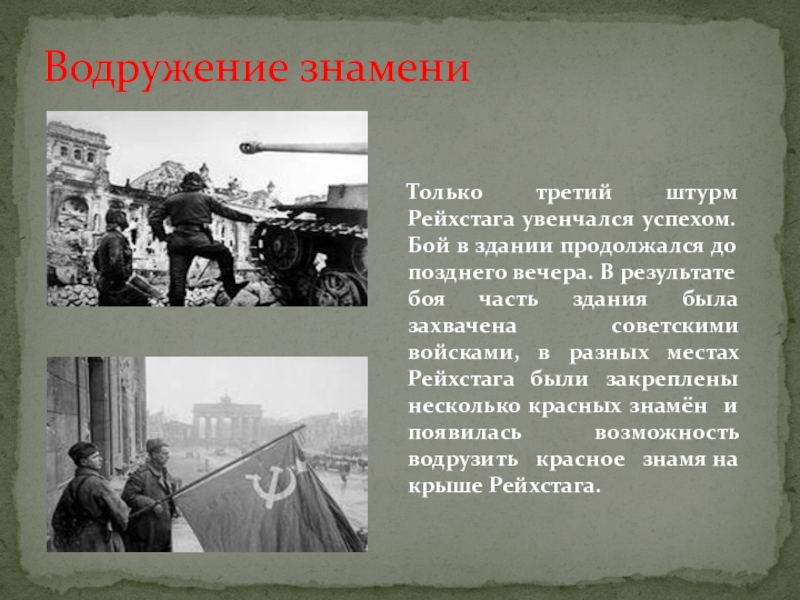 Водружение знамени

Только третий штурм Рейхстага увенчался успехом. Бой в здании продолжался до позднего вечера. В результате боя часть здания была захвачена советскими войсками, в разных местах Рейхстага были закреплены несколько красных знамён и появилась возможность водрузить красное знамя на крыше Рейхстага.